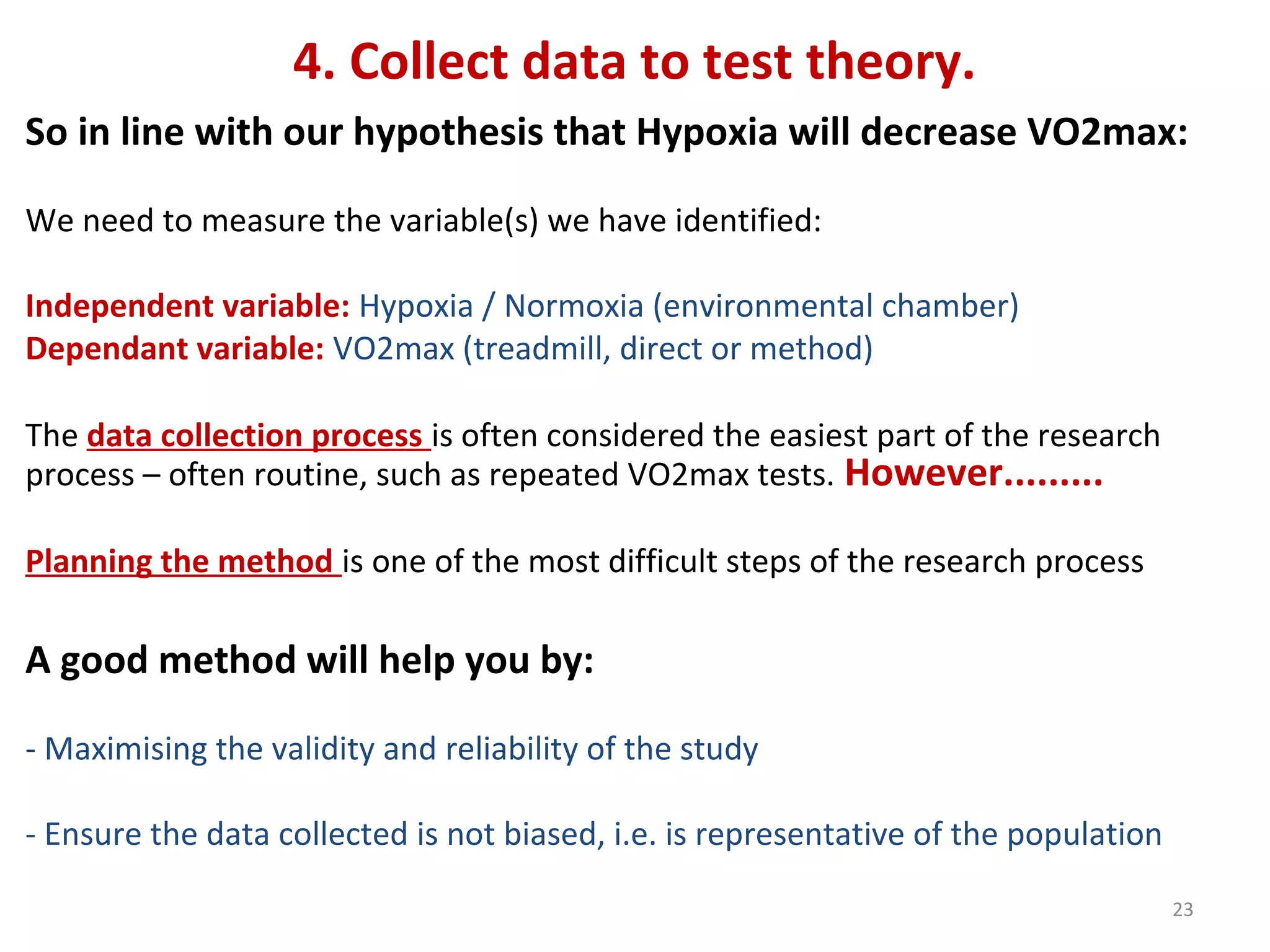 4. Collect data to test theory.

So in line with our hypothesis that Hypoxia will decrease VO2max:

We need to measure the variable(s) we have identified:

Independent variable: Hypoxia / Normoxia (environmental chamber)
Dependant variable: VO2max (treadmill, direct or method)

The data collection process is often considered the easiest part of the research process – often routine, such as repeated VO2max tests. However.........

Planning the method is one of the most difficult steps of the research process

A good method will help you by:

- Maximising the validity and reliability of the study

- Ensure the data collected is not biased, i.e. is representative of the population

23